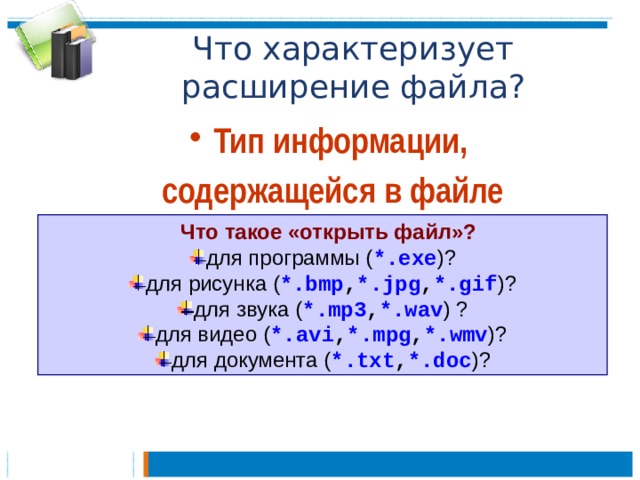 Что характеризует расширение файла?

• Тип информации, содержащейся в файле

Что такое «открыть файл»?
для программы (*.exe)?
для рисунка (*.bmp,*.jpg,*.gif)?
для звука (*.mp3,*.wav) ?
для видео (*.avi,*.mpg,*.wmv)?
для документа (*.txt,*.doc)?